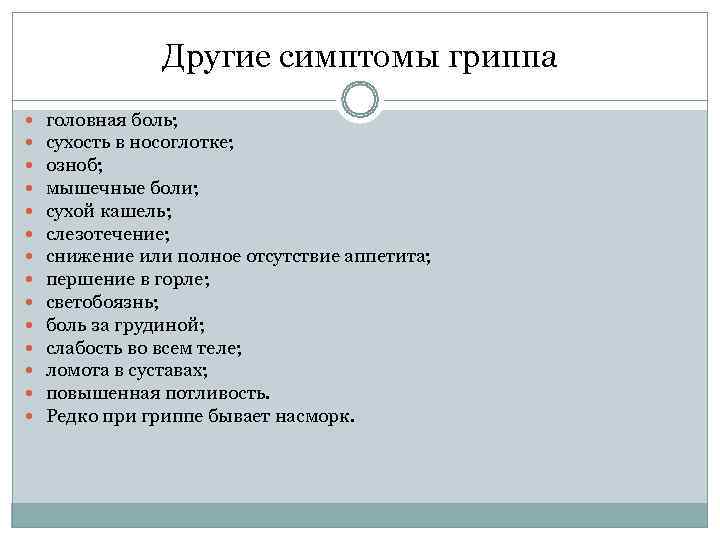 Другие симптомы гриппа

- головная боль;
- сухость в носоглотке;
- озноб;
- мышечные боли;
- сухой кашель;
- слезотечение;
- снижение или полное отсутствие аппетита;
- першение в горле;
- светобоязнь;
- боль за грудиной;
- слабость во всем теле;
- ломота в суставах;
- повышенная потливость.
- Редко при гриппе бывает насморк.